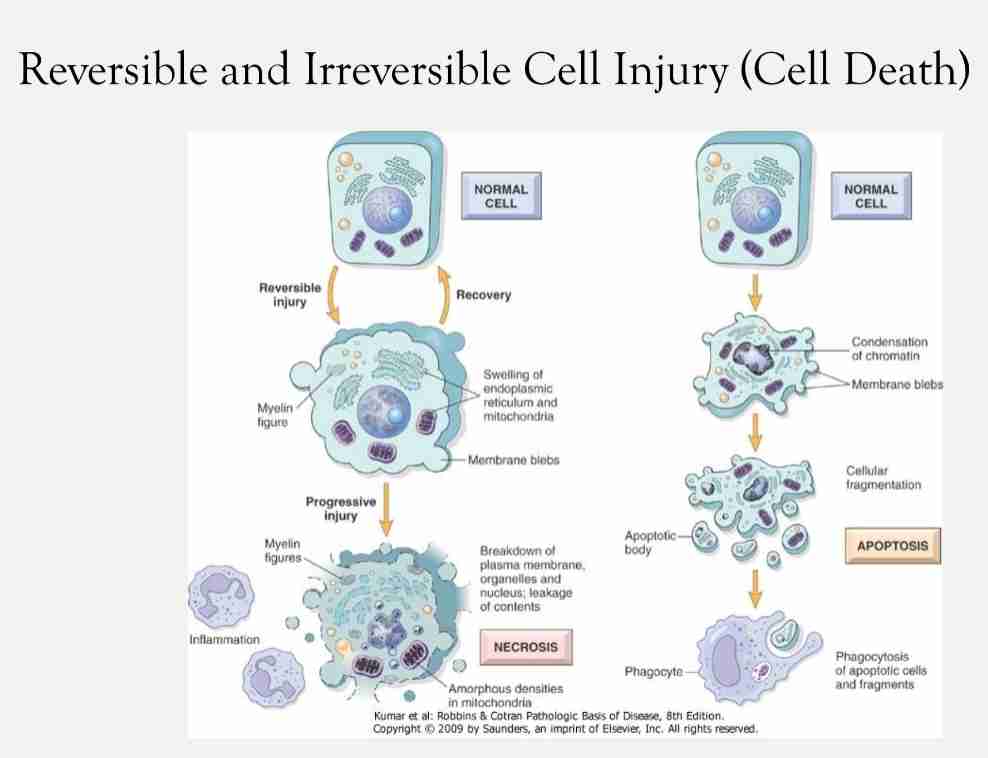 Reversible and Irreversible Cell Injury (Cell Death)

NORMAL CELL

Reversible injury

Recovery

Myelin figure

Swelling of endoplasmic reticulum and mitochondria

Membrane blebs

Progressive injury

Myelin figures

Breakdown of plasma membrane, organelles and nucleus; leakage of contents

Inflammation

NECROSIS

Amorphous densities in mitochondria

NORMAL CELL

Condensation of chromatin

Membrane blebs

Cellular fragmentation

Apoptotic body

APOPTOSIS

Phagocyte

Phagocytosis of apoptotic cells and fragments

Kumar et al: Robbins & Cotran Pathologic Basis of Disease, 8th Edition.
Copyright © 2009 by Saunders, an imprint of Elsevier, Inc. All rights reserved.